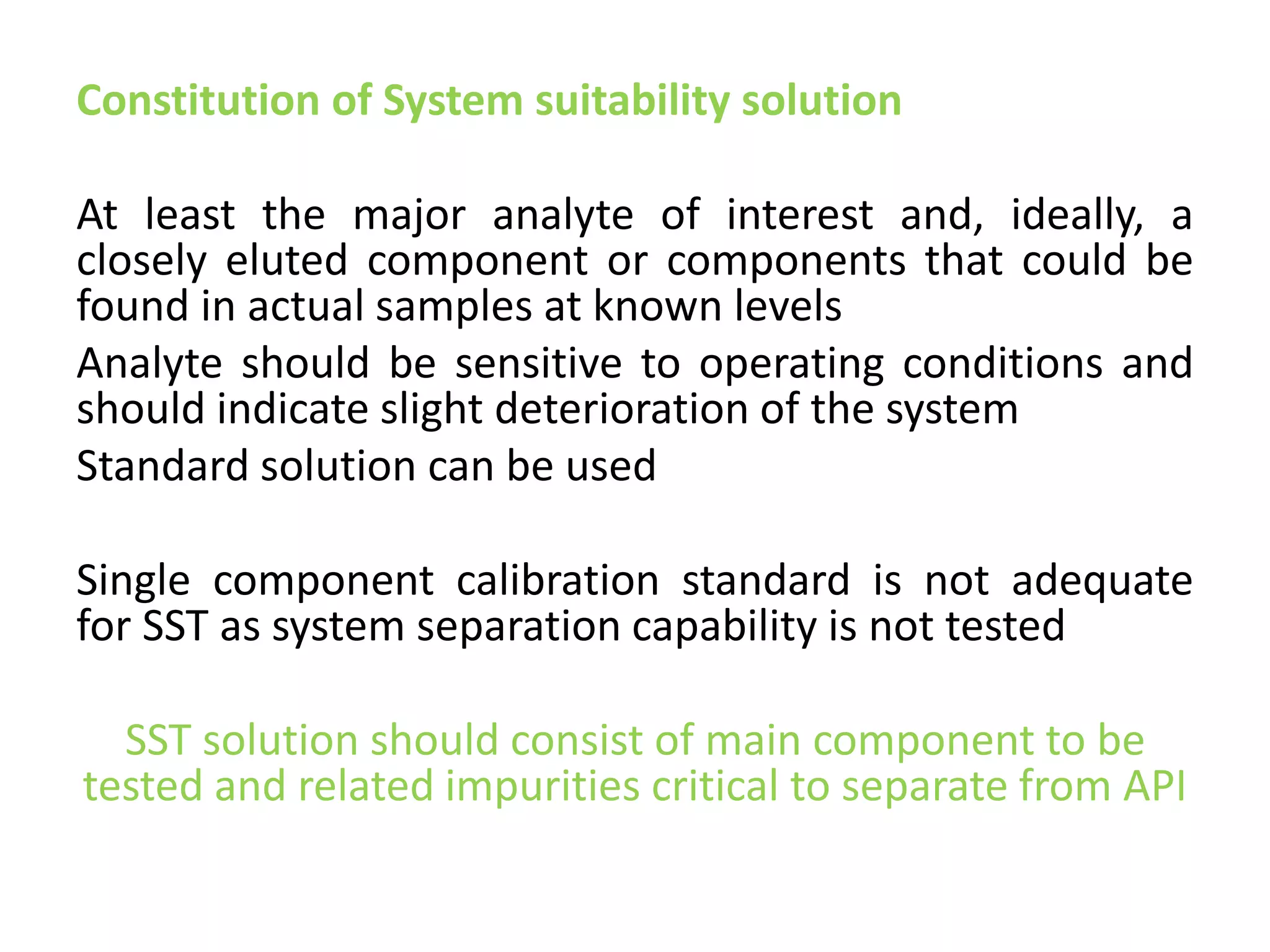 Constitution of System suitability solution

At least the major analyte of interest and, ideally, a closely eluted component or components that could be found in actual samples at known levels

Analyte should be sensitive to operating conditions and should indicate slight deterioration of the system

Standard solution can be used

Single component calibration standard is not adequate for SST as system separation capability is not tested

SST solution should consist of main component to be tested and related impurities critical to separate from API